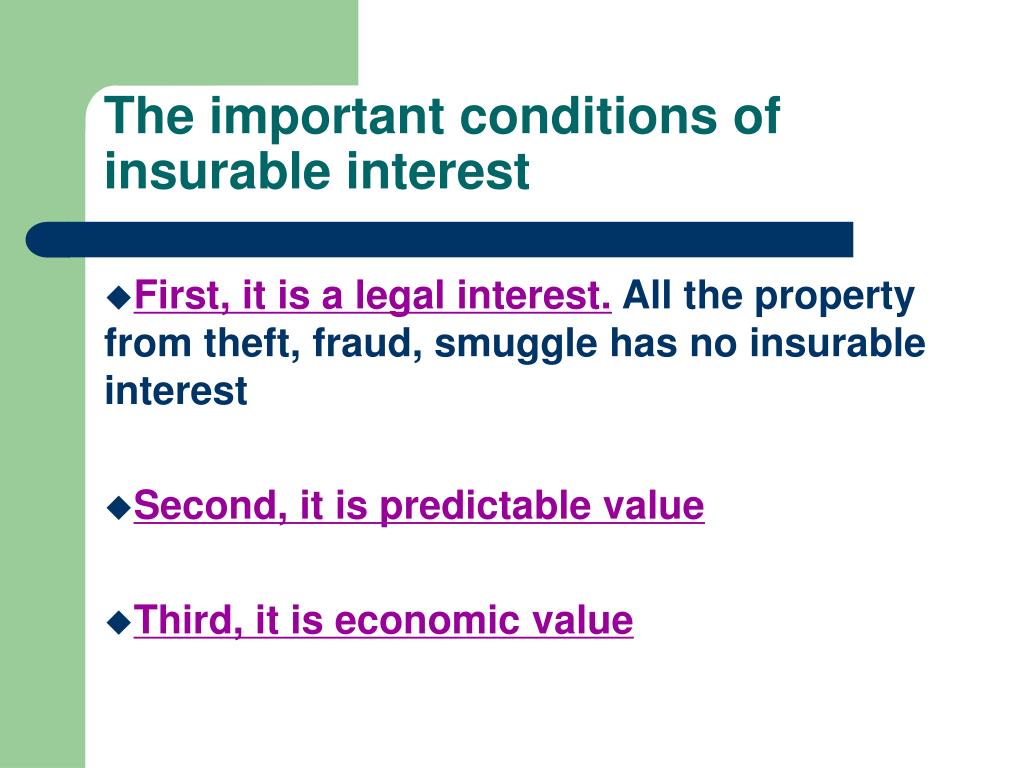 The important conditions of insurable interest

◆First, it is a legal interest. All the property from theft, fraud, smuggle has no insurable interest

◆Second, it is predictable value

◆Third, it is economic value